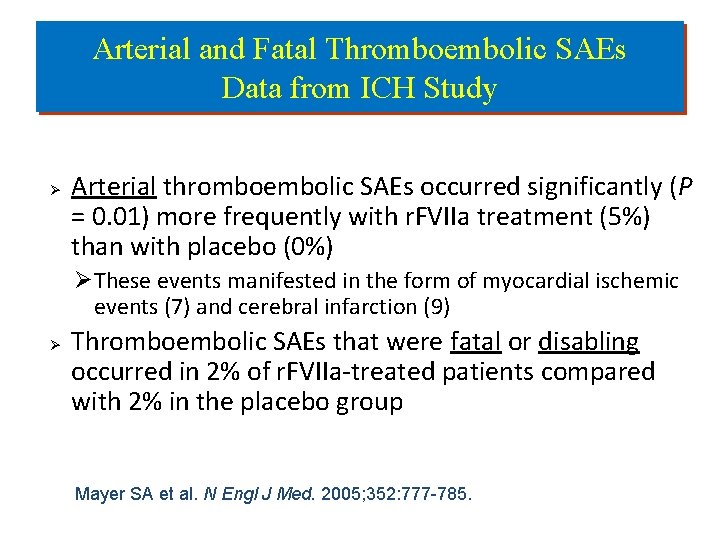 Arterial and Fatal Thromboembolic SAEs
Data from ICH Study

➢ Arterial thromboembolic SAEs occurred significantly (P = 0.01) more frequently with rFVIIa treatment (5%) than with placebo (0%)

➢ These events manifested in the form of myocardial ischemic events (7) and cerebral infarction (9)

➢ Thromboembolic SAEs that were fatal or disabling occurred in 2% of rFVIIa-treated patients compared with 2% in the placebo group

Mayer SA et al. N Engl J Med. 2005;352:777-785.